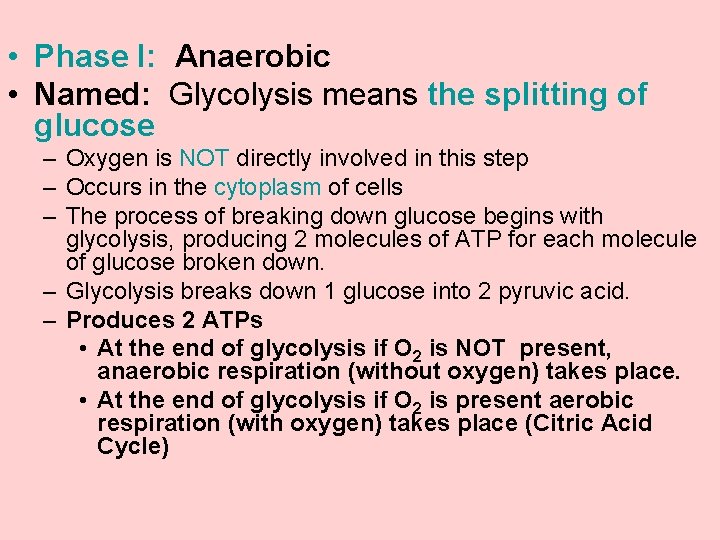 • Phase I: Anaerobic
• Named: Glycolysis means the splitting of glucose
– Oxygen is NOT directly involved in this step
– Occurs in the cytoplasm of cells
– The process of breaking down glucose begins with glycolysis, producing 2 molecules of ATP for each molecule of glucose broken down.
– Glycolysis breaks down 1 glucose into 2 pyruvic acid.
– Produces 2 ATPs
• At the end of glycolysis if $O_2$ is NOT present, anaerobic respiration (without oxygen) takes place.
• At the end of glycolysis if $O_2$ is present aerobic respiration (with oxygen) takes place (Citric Acid Cycle)